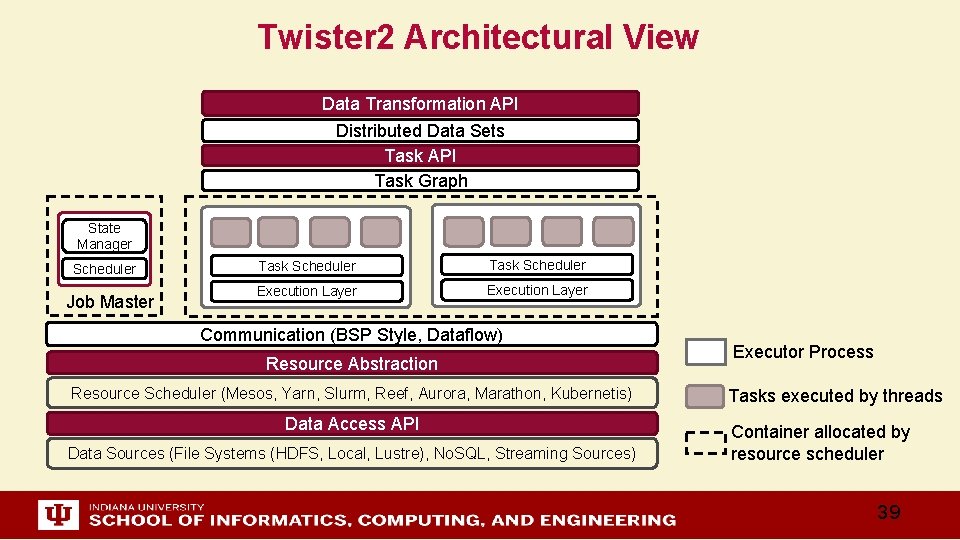 Twister2 Architectural View

Data Transformation API
Distributed Data Sets
Task API
Task Graph

State Manager
Scheduler
Job Master

Task Scheduler
Execution Layer

Task Scheduler
Execution Layer

Communication (BSP Style, Dataflow)
Resource Abstraction
Resource Scheduler (Mesos, Yarn, Slurm, Reef, Aurora, Marathon, Kubernetis)
Data Access API
Data Sources (File Systems (HDFS, Local, Lustre), NoSQL, Streaming Sources)

Executor Process
Tasks executed by threads
Container allocated by resource scheduler

INDIANA UNIVERSITY
SCHOOL OF INFORMATICS, COMPUTING, AND ENGINEERING

39